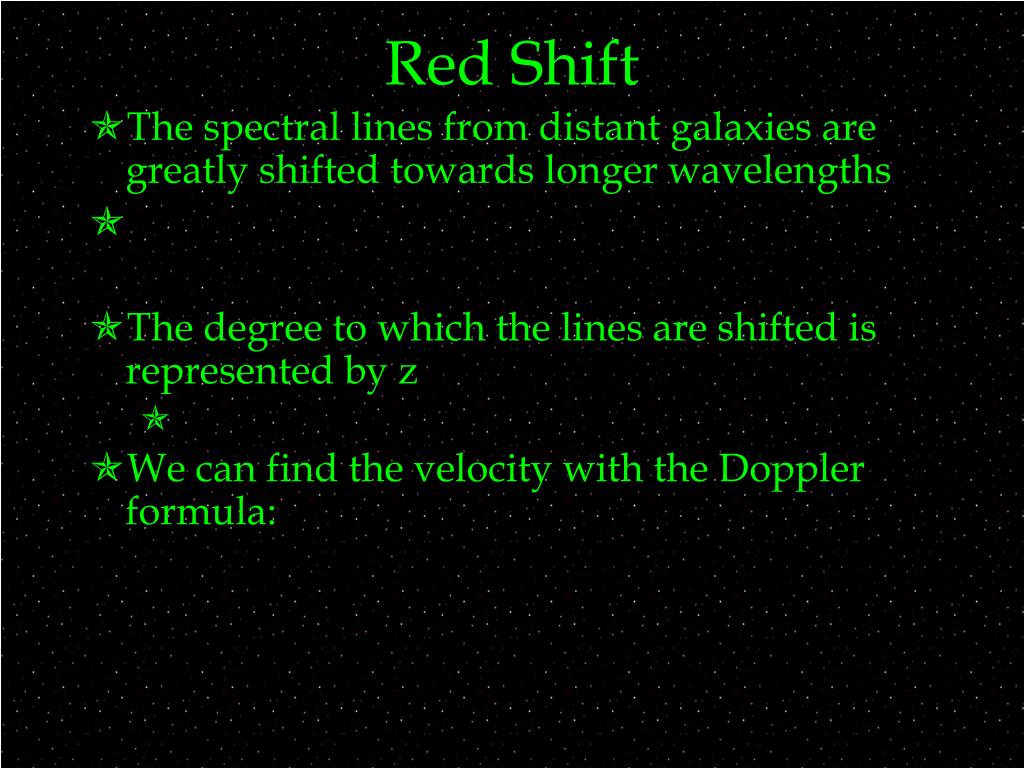 Red Shift

The spectral lines from distant galaxies are greatly shifted towards longer wavelengths

The degree to which the lines are shifted is represented by z

We can find the velocity with the Doppler formula: